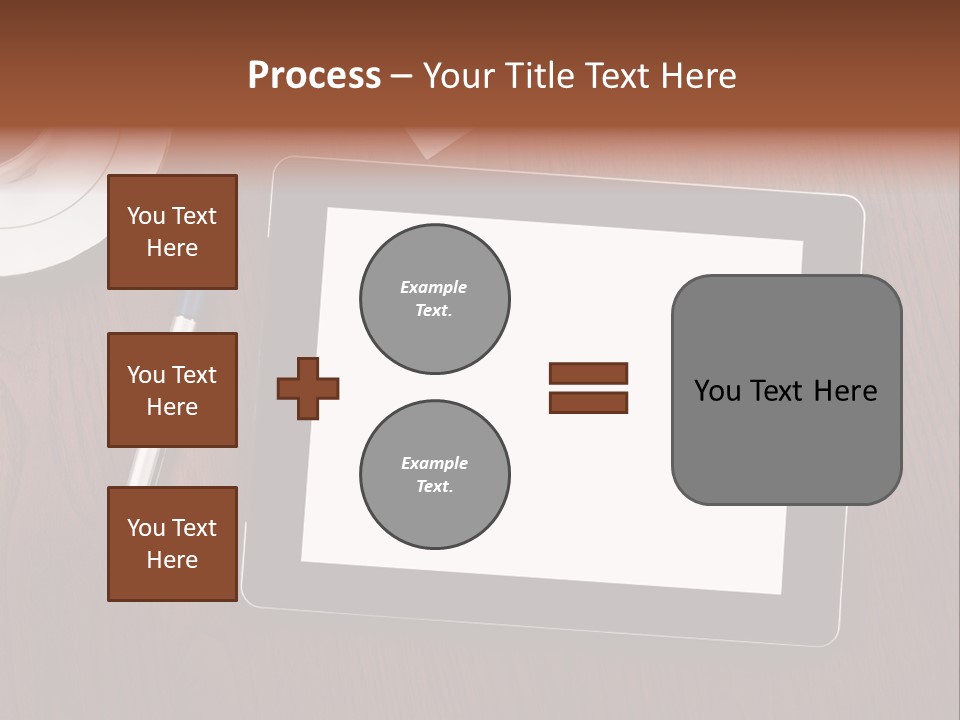 Process – Your Title Text Here

You Text Here

You Text Here

You Text Here

Example Text.

Example Text.

You Text Here